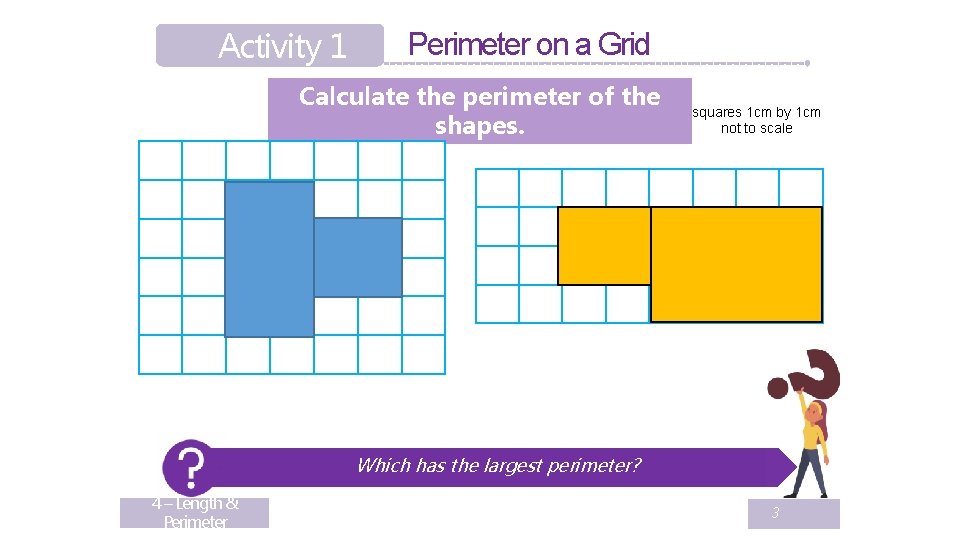 Activity 1

Perimeter on a Grid

Calculate the perimeter of the shapes.

squares 1cm by 1cm
not to scale

?

Which has the largest perimeter?

4 – Length & Perimeter

3